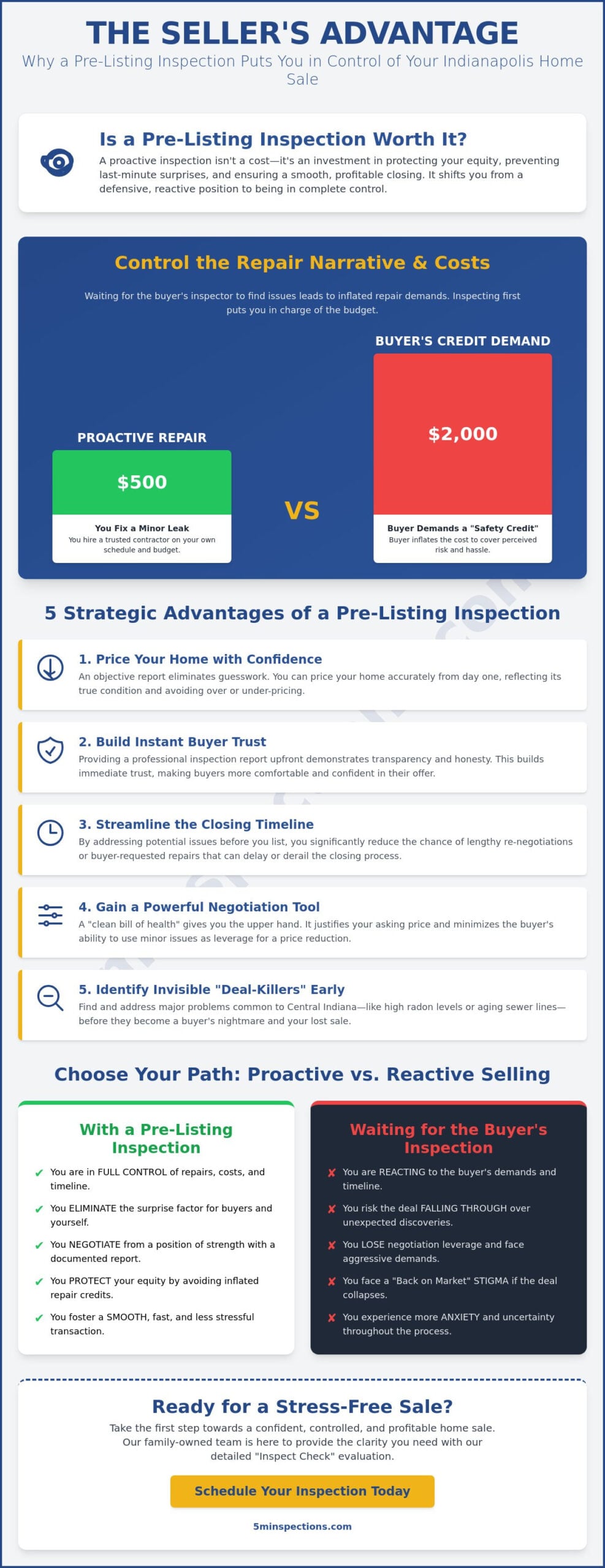 THE SELLER'S ADVANTAGE

Why a Pre-Listing Inspection Puts You in Control of Your Indianapolis Home Sale

Is a Pre-Listing Inspection Worth It?

A proactive inspection isn't a cost—it's an investment in protecting your equity, preventing last-minute surprises, and ensuring a smooth, profitable closing. It shifts you from a defensive, reactive position to being in complete control.

Control the Repair Narrative & Costs

Waiting for the buyer's inspector to find issues leads to inflated repair demands. Inspecting first puts you in charge of the budget.

PROACTIVE REPAIR

$500

You Fix a Minor Leak

You hire a trusted contractor on your own schedule and budget.

VS

BUYER'S CREDIT DEMAND

$2,000

Buyer Demands a "Safety Credit"

Buyer inflates the cost to cover perceived risk and hassle.

5 Strategic Advantages of a Pre-Listing Inspection

1. Price Your Home with Confidence

An objective report eliminates guesswork. You can price your home accurately from day one, reflecting its true condition and avoiding over or under-pricing.

2. Build Instant Buyer Trust

Providing a professional inspection report upfront demonstrates transparency and honesty. This builds immediate trust, making buyers more comfortable and confident in their offer.

3. Streamline the Closing Timeline

By addressing potential issues before you list, you significantly reduce the chance of lengthy re-negotiations or buyer-requested repairs that can delay or derail the closing process.

4. Gain a Powerful Negotiation Tool

A "clean bill of health" gives you the upper hand. It justifies your asking price and minimizes the buyer's ability to use minor issues as leverage for a price reduction.

5. Identify Invisible "Deal-Killers" Early

Find and address major problems common to Central Indiana—like high radon levels or aging sewer lines—before they become a buyer's nightmare and your lost sale.

Choose Your Path: Proactive vs. Reactive Selling

With a Pre-Listing Inspection

✔ You are in FULL CONTROL of repairs, costs, and timeline.

✔ You ELIMINATE the surprise factor for buyers and yourself.

✔ You NEGOTIATE from a position of strength with a documented report.

✔ You PROTECT your equity by avoiding inflated repair credits.

✔ You foster a SMOOTH, fast, and less stressful transaction.

Waiting for the Buyer's Inspection

✘ You are REACTING to the buyer's demands and timeline.

✘ You risk the deal FALLING THROUGH over unexpected discoveries.

✘ You LOSE negotiation leverage and face aggressive demands.

✘ You face a "Back on Market" STIGMA if the deal collapses.

✘ You experience more ANXIETY and uncertainty throughout the process.

Ready for a Stress-Free Sale?

Take the first step towards a confident, controlled, and profitable home sale. Our family-owned team is here to provide the clarity you need with our detailed "Inspect Check" evaluation.

Schedule Your Inspection Today

5minspections.com